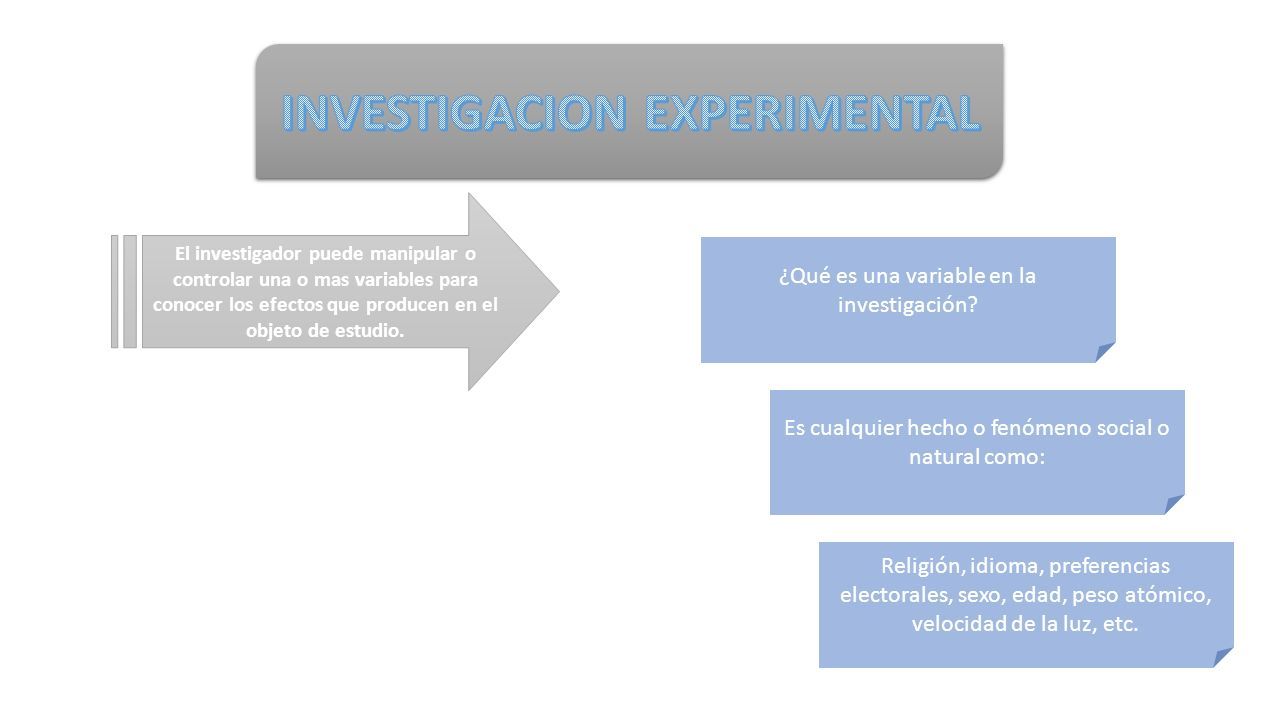 INVESTIGACION EXPERIMENTAL

El investigador puede manipular o controlar una o mas variables para conocer los efectos que producen en el objeto de estudio.

¿Qué es una variable en la investigación?

Es cualquier hecho o fenómeno social o natural como:

Religión, idioma, preferencias electorales, sexo, edad, peso atómico, velocidad de la luz, etc.